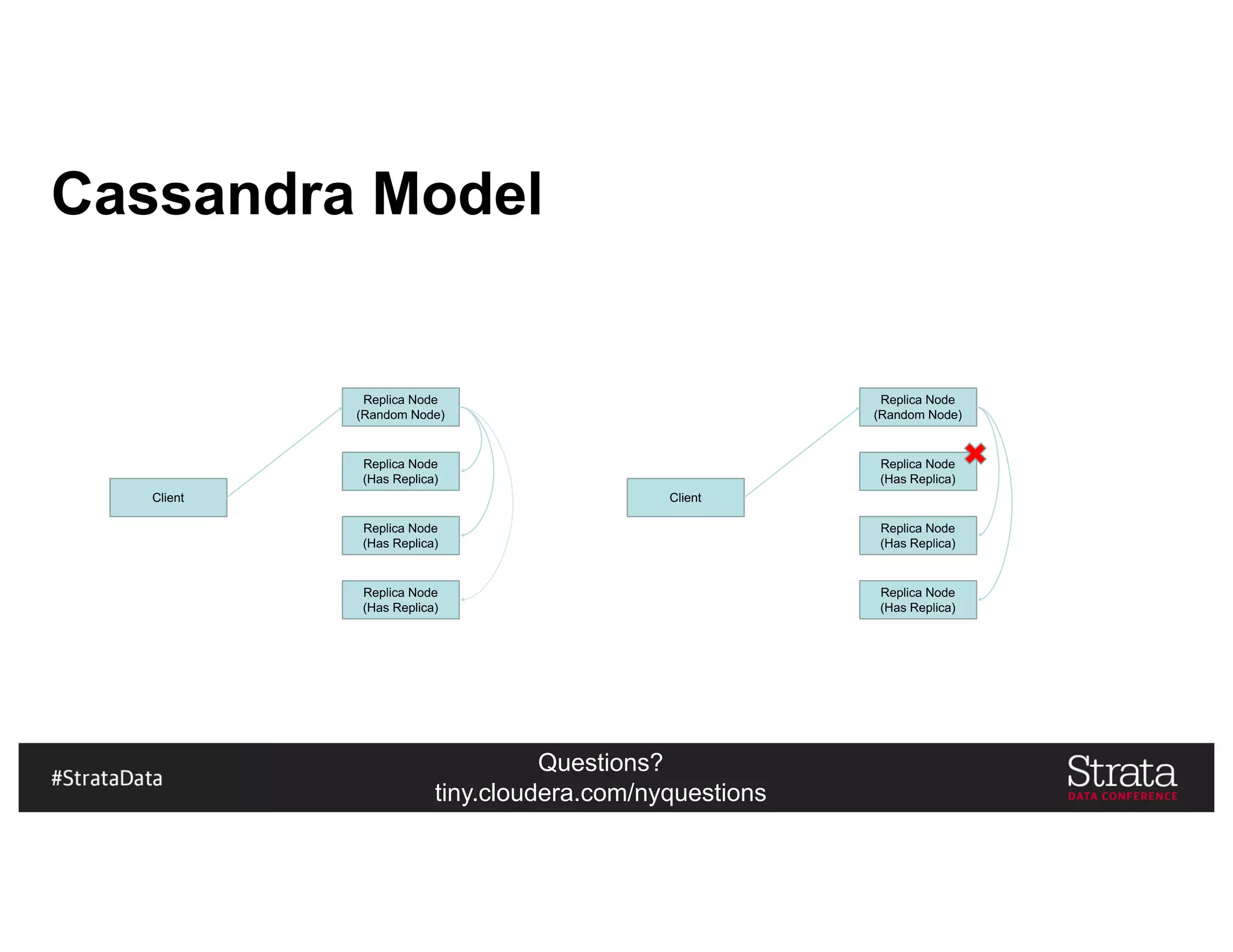 Cassandra Model

Client

Replica Node
(Random Node)

Replica Node
(Has Replica)

Replica Node
(Has Replica)

Replica Node
(Has Replica)

Client

Replica Node
(Random Node)

Replica Node
(Has Replica)

Replica Node
(Has Replica)

Replica Node
(Has Replica)

#StrataData

Questions?
tiny.cloudera.com/nyquestions

Strata
DATA CONFERENCE